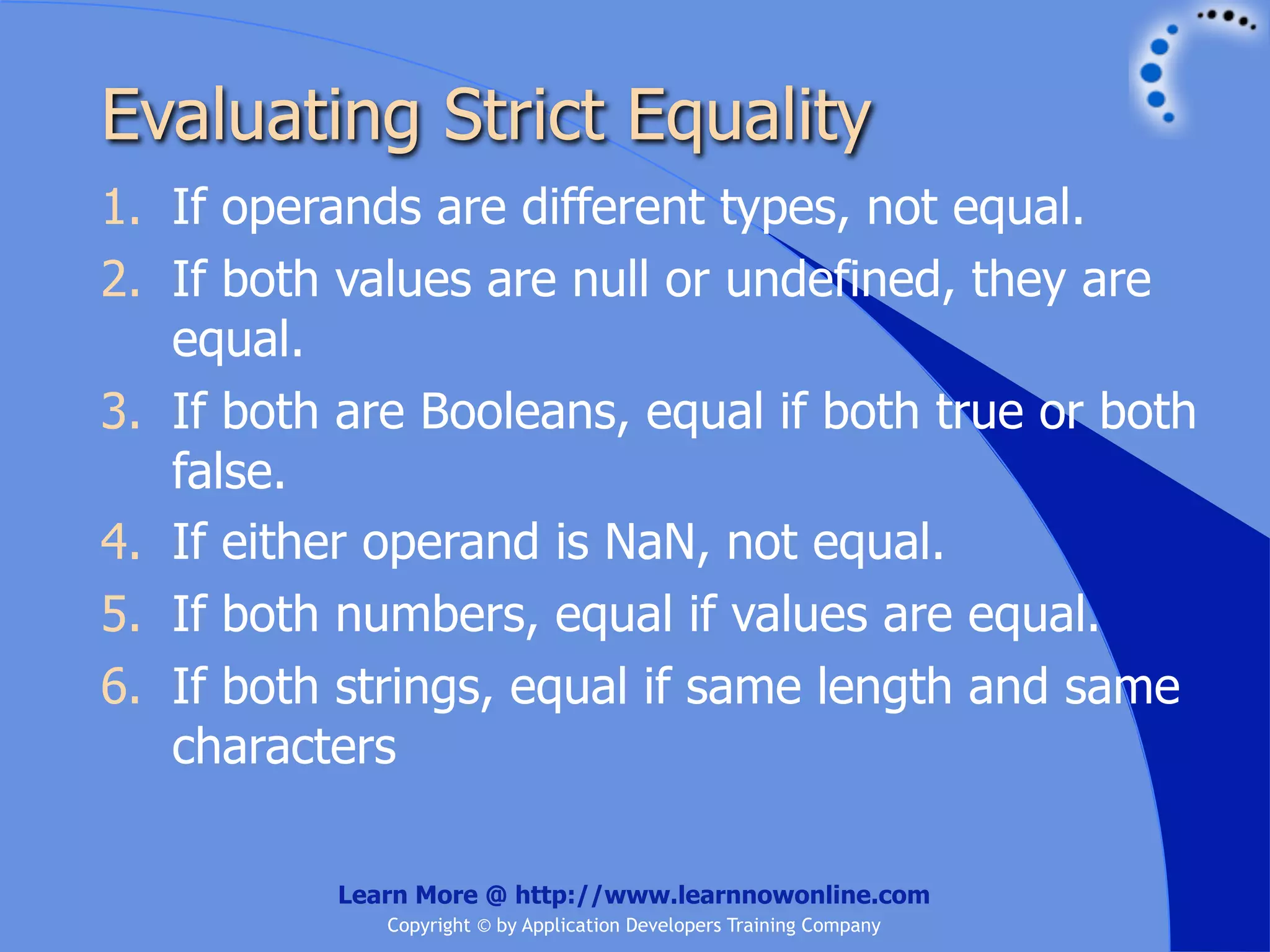 Evaluating Strict Equality

1. If operands are different types, not equal.
2. If both values are null or undefined, they are equal.
3. If both are Booleans, equal if both true or both false.
4. If either operand is NaN, not equal.
5. If both numbers, equal if values are equal.
6. If both strings, equal if same length and same characters

Learn More @ http://www.learnnowonline.com
Copyright © by Application Developers Training Company